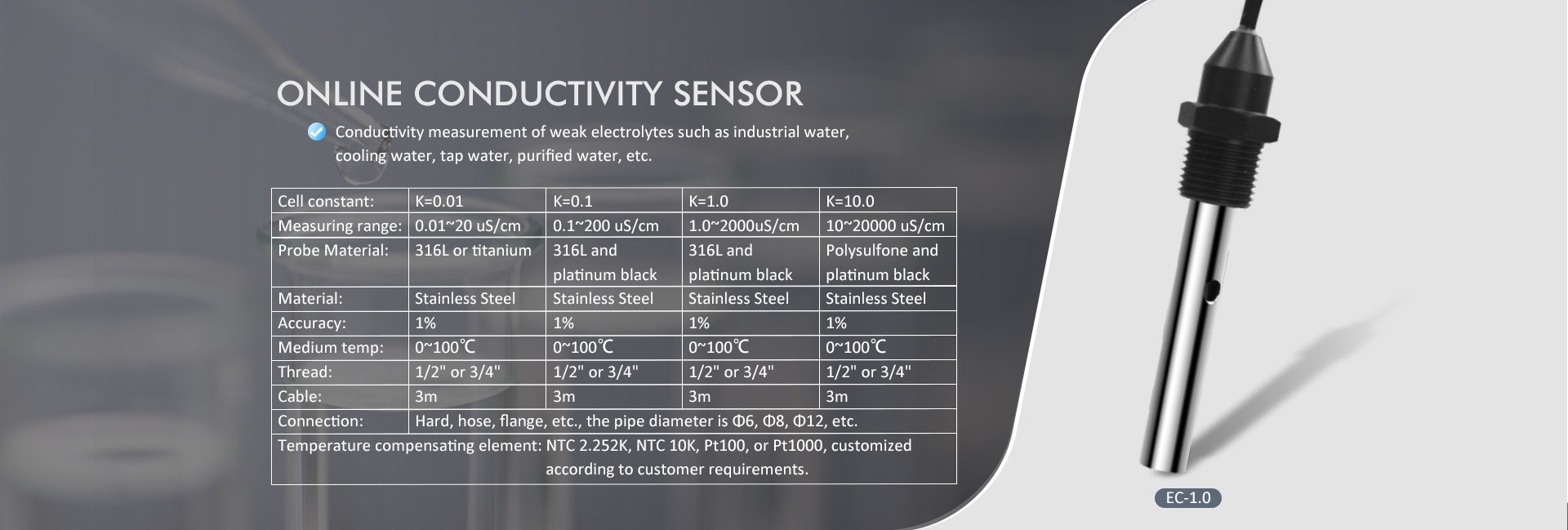 ONLINE CONDUCTIVITY SENSOR

Conductivity measurement of weak electrolytes such as industrial water, cooling water, tap water, purified water, etc.

| Cell constant: | K=0.01 | K=0.1 | K=1.0 | K=10.0 |
|---|---|---|---|---|
| Measuring range: | 0.01~20 uS/cm | 0.1~200 uS/cm | 1.0~2000uS/cm | 10~20000 uS/cm |
| Probe Material: | 316L or titanium | 316L and platinum black | 316L and platinum black | Polysulfone and platinum black |
| Material: | Stainless Steel | Stainless Steel | Stainless Steel | Stainless Steel |
| Accuracy: | 1% | 1% | 1% | 1% |
| Medium temp: | 0~100℃ | 0~100℃ | 0~100℃ | 0~100℃ |
| Thread: | 1/2" or 3/4" | 1/2" or 3/4" | 1/2" or 3/4" | 1/2" or 3/4" |
| Cable: | 3m | 3m | 3m | 3m |
| Connection: | Hard, hose, flange, etc., the pipe diameter is Φ6, Φ8, Φ12, etc. | | | |
| Temperature compensating element: NTC 2.252K, NTC 10K, Pt100, or Pt1000, customized according to customer requirements. | | | | |

EC-1.0